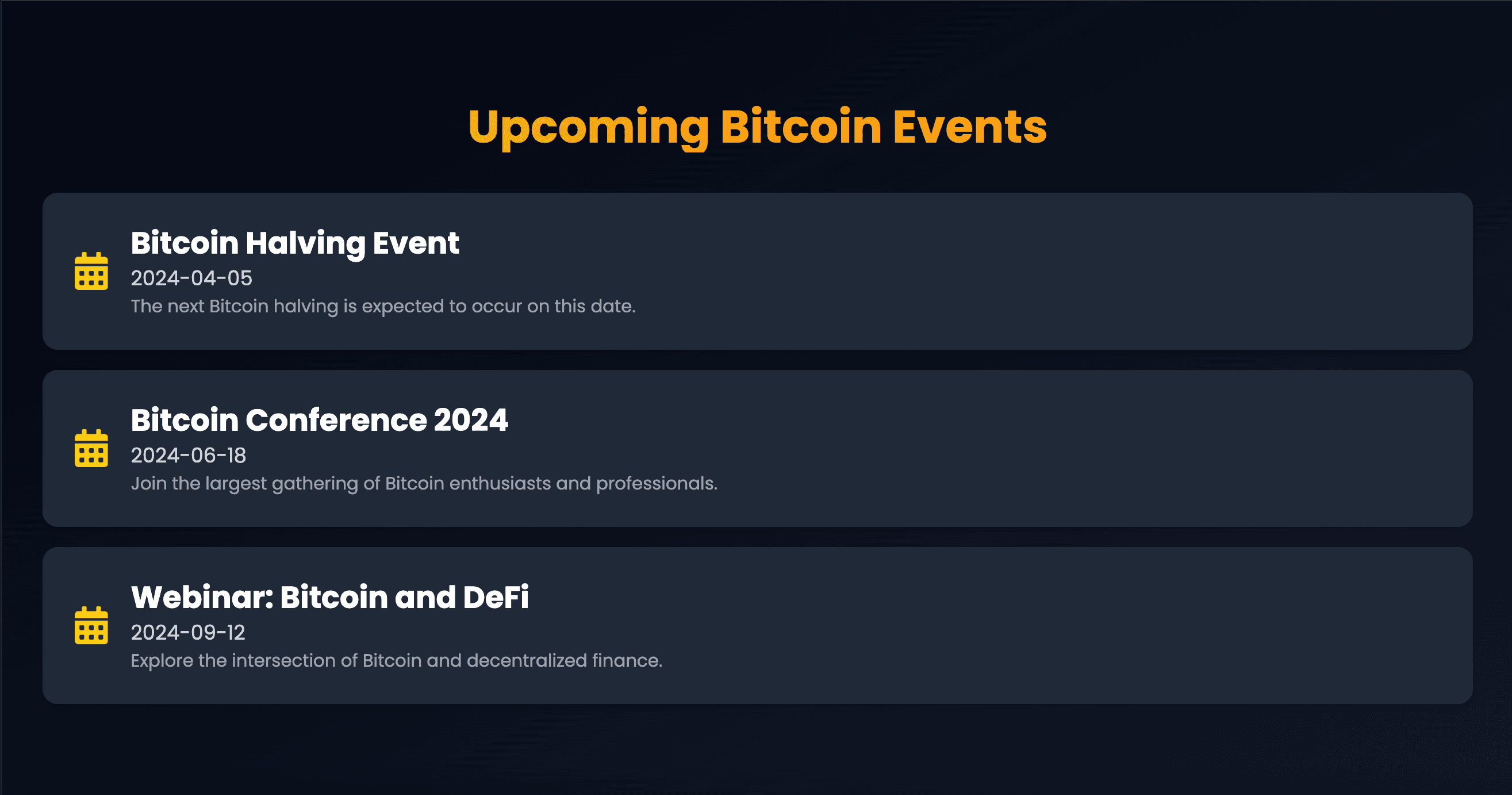 Upcoming Bitcoin Events

Bitcoin Halving Event
2024-04-05
The next Bitcoin halving is expected to occur on this date.

Bitcoin Conference 2024
2024-06-18
Join the largest gathering of Bitcoin enthusiasts and professionals.

Webinar: Bitcoin and DeFi
2024-09-12
Explore the intersection of Bitcoin and decentralized finance.